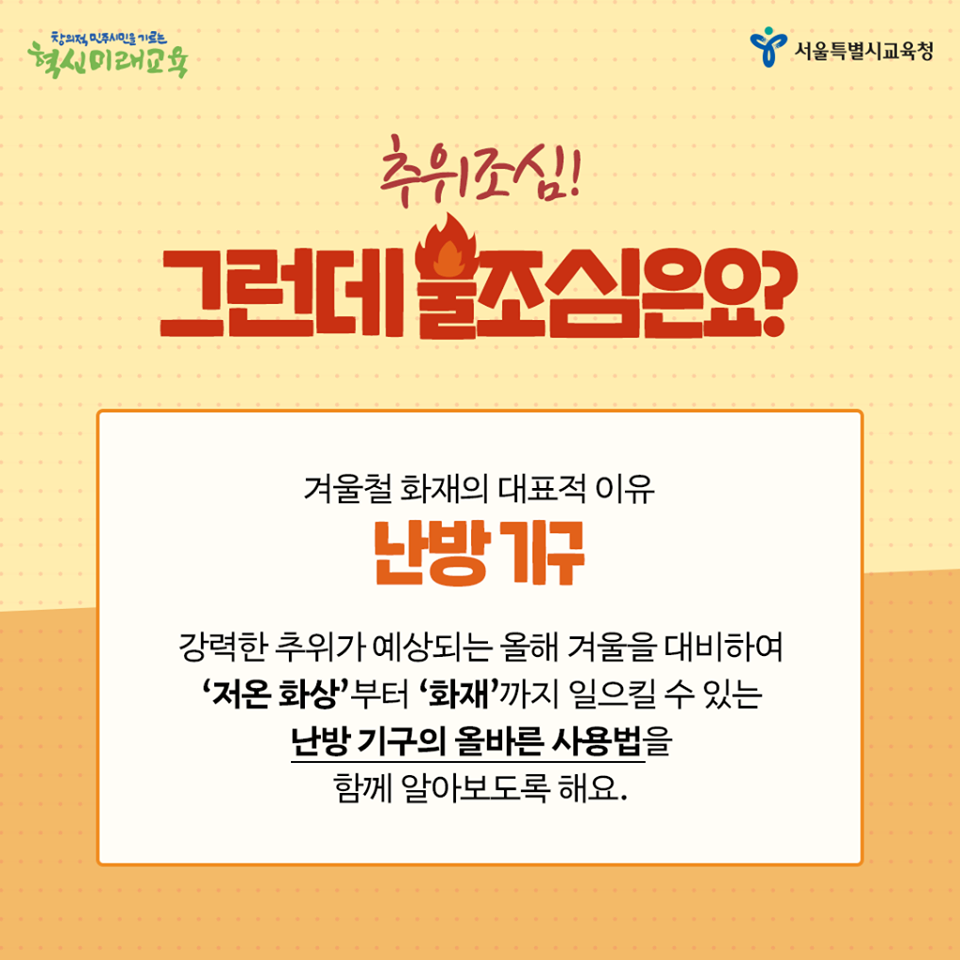 창의적 민주시민을 기르는
혁신미래교육

서울특별시교육청

추위조심!
그런데 불조심은요?

겨울철 화재의 대표적 이유
난방 기구

강력한 추위가 예상되는 올해 겨울을 대비하여 '저온 화상'부터 '화재'까지 일으킬 수 있는 난방 기구의 올바른 사용법을 함께 알아보도록 해요.